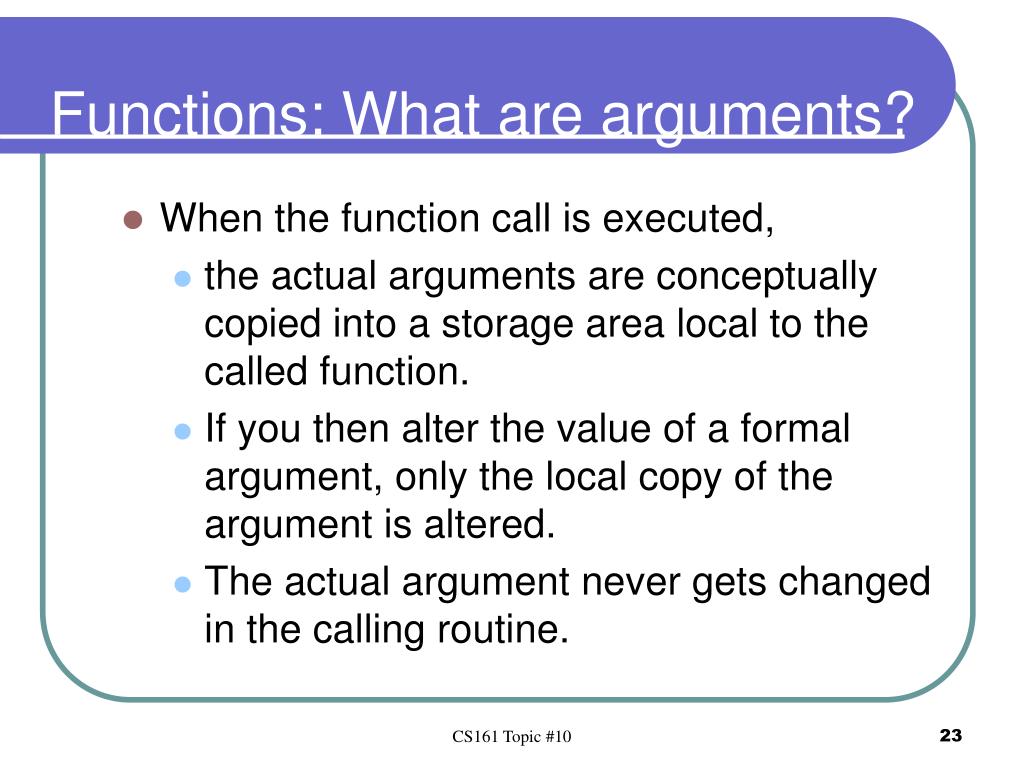 Functions: What are arguments?

When the function call is executed,

the actual arguments are conceptually copied into a storage area local to the called function.

If you then alter the value of a formal argument, only the local copy of the argument is altered.

The actual argument never gets changed in the calling routine.

CS161 Topic #10

23